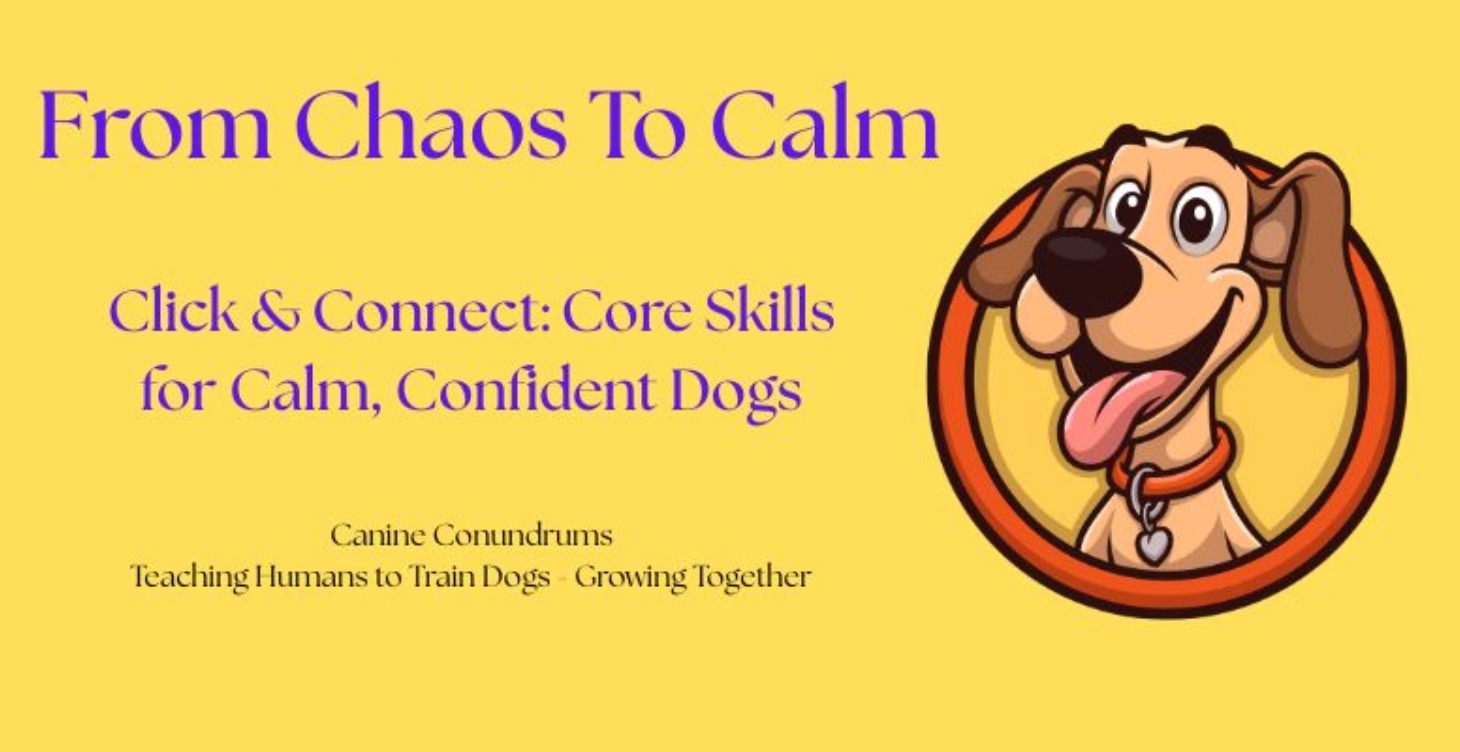 From Chaos To Calm

Click & Connect: Core Skills for Calm, Confident Dogs

Canine Conundrums -
Teaching Humans to Train Dogs - Growing Together